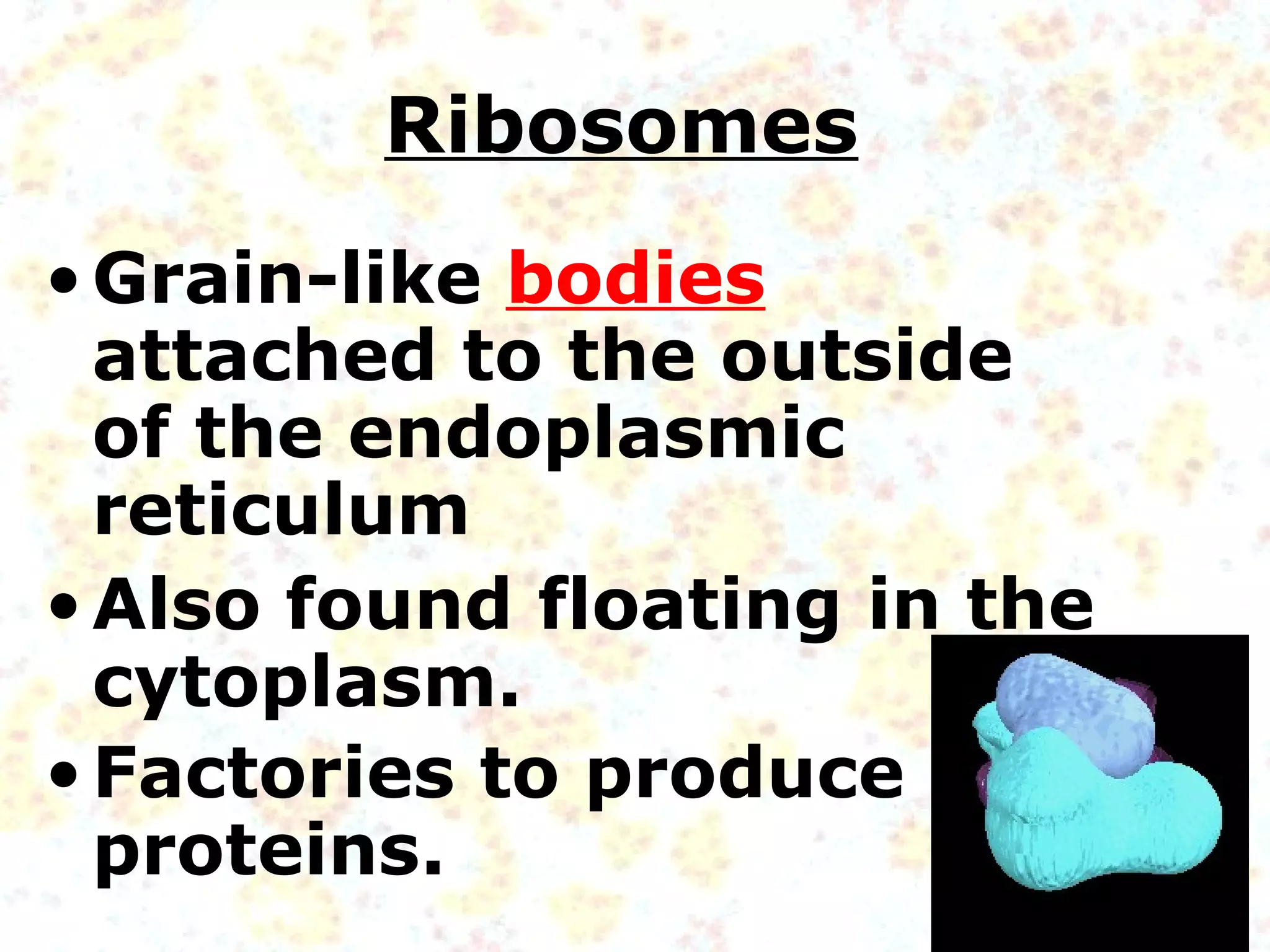 Ribosomes

• Grain-like bodies attached to the outside of the endoplasmic reticulum

• Also found floating in the cytoplasm.

• Factories to produce proteins.